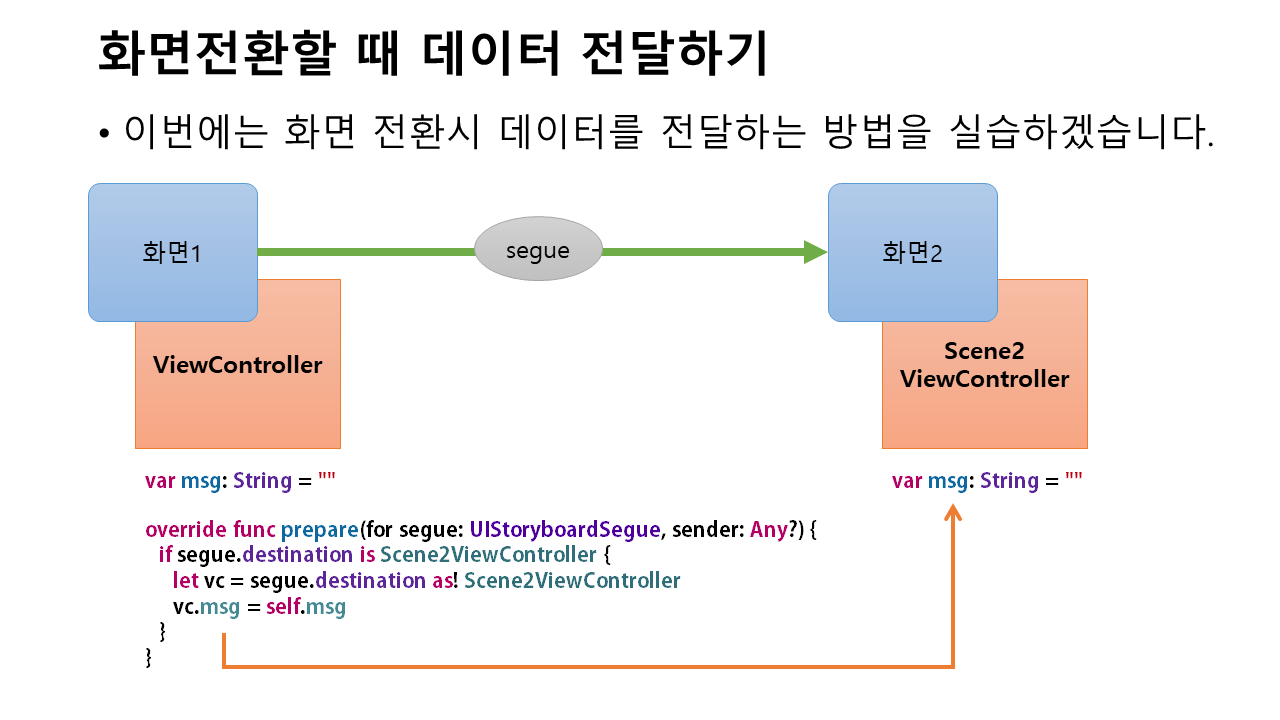 화면전환할 때 데이터 전달하기

• 이번에는 화면 전환시 데이터를 전달하는 방법을 실습하겠습니다.

화면1

segue

화면2

ViewController

Scene2 ViewController

var msg: String = ""

override func prepare(for segue: UIStoryboardSegue, sender: Any?) {
  if segue.destination is Scene2ViewController {
    let vc = segue.destination as! Scene2ViewController
    vc.msg = self.msg
  }
}

var msg: String = ""